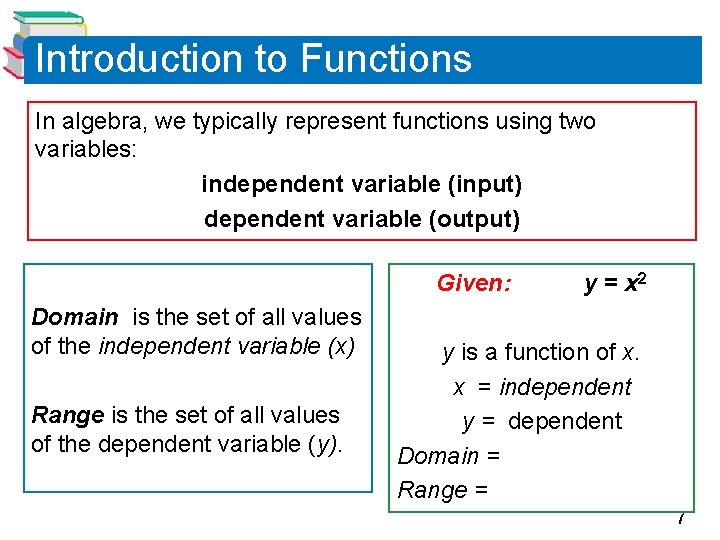 Introduction to Functions

In algebra, we typically represent functions using two variables:

independent variable (input)

dependent variable (output)

Domain is the set of all values of the independent variable ($x$)

Range is the set of all values of the dependent variable ($y$).

Given: $y = x^2$

$y$ is a function of $x$.

$x$ = independent

$y$ = dependent

Domain =

Range =

7